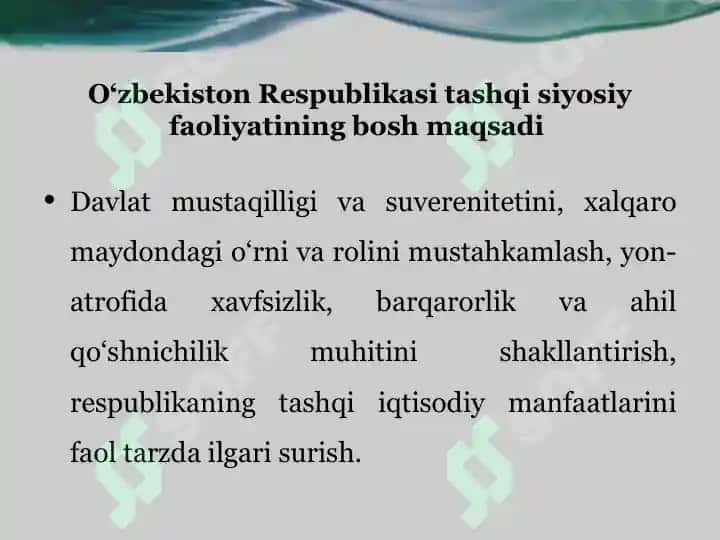 O‘zbekiston Respublikasi tashqi siyosiy faoliyatining bosh maqsadi

• Davlat mustaqilligi va suverenitetini, xalqaro maydondagi o‘rni va rolini mustahkamlash, yon-atrofida xavfsizlik, barqarorlik va ahil qo‘shnichilik muhitini shakllantirish, respublikaning tashqi iqtisodiy manfaatlarini faol tarzda ilgari surish.